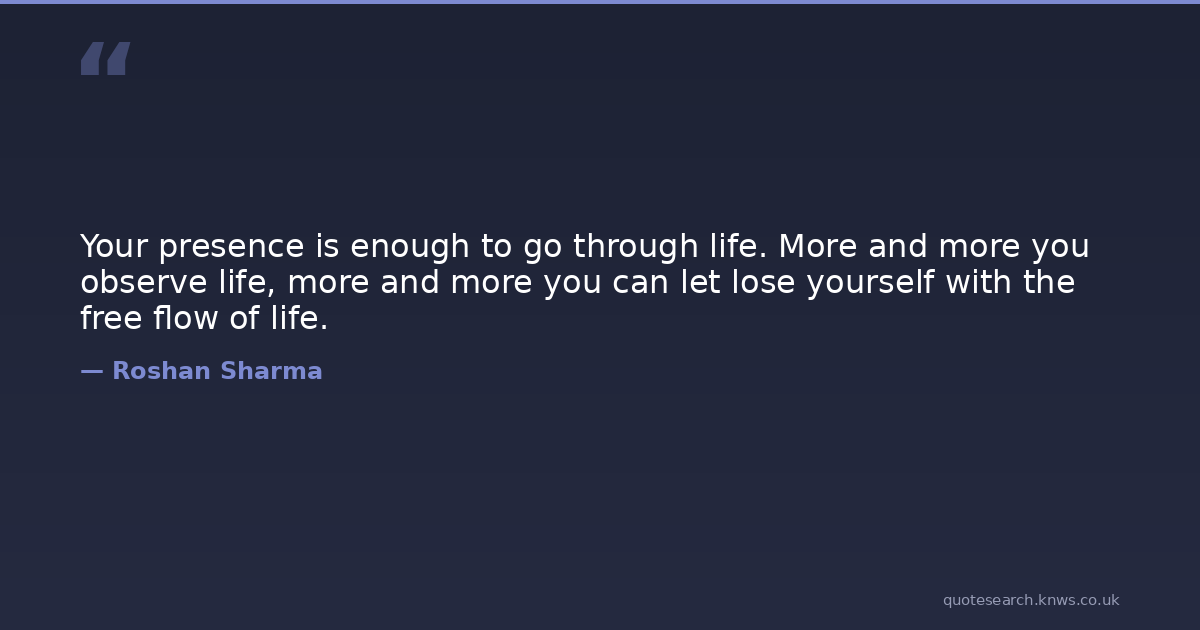 “

Your presence is enough to go through life. More and more you observe life, more and more you can let lose yourself with the free flow of life.

— Roshan Sharma

quotesearch.knws.co.uk